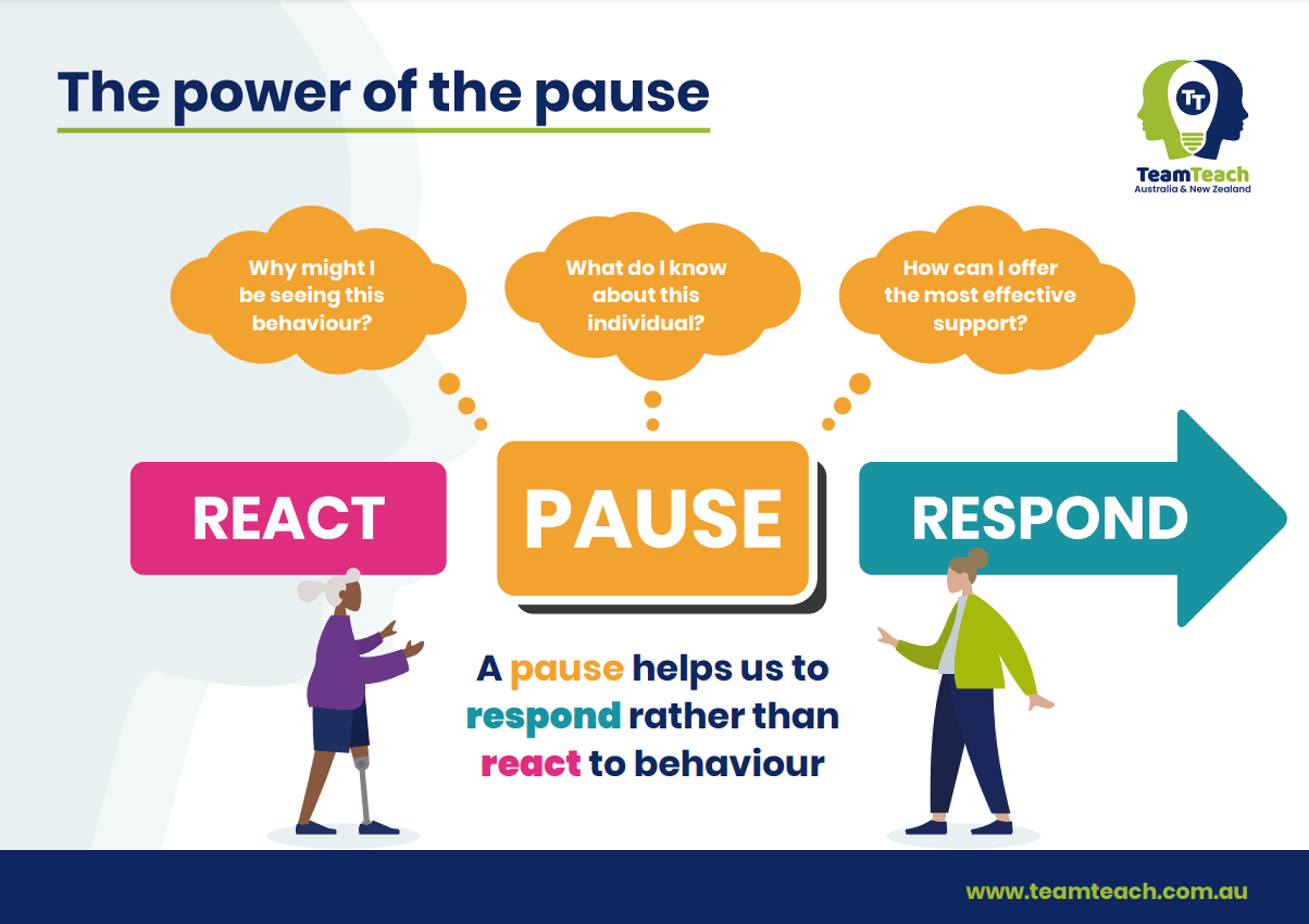 The power of the pause

TT
TeamTeach
Australia & New Zealand

Why might I be seeing this behaviour?

What do I know about this individual?

How can I offer the most effective support?

REACT

PAUSE

RESPOND

A pause helps us to respond rather than react to behaviour

www.teamteach.com.au